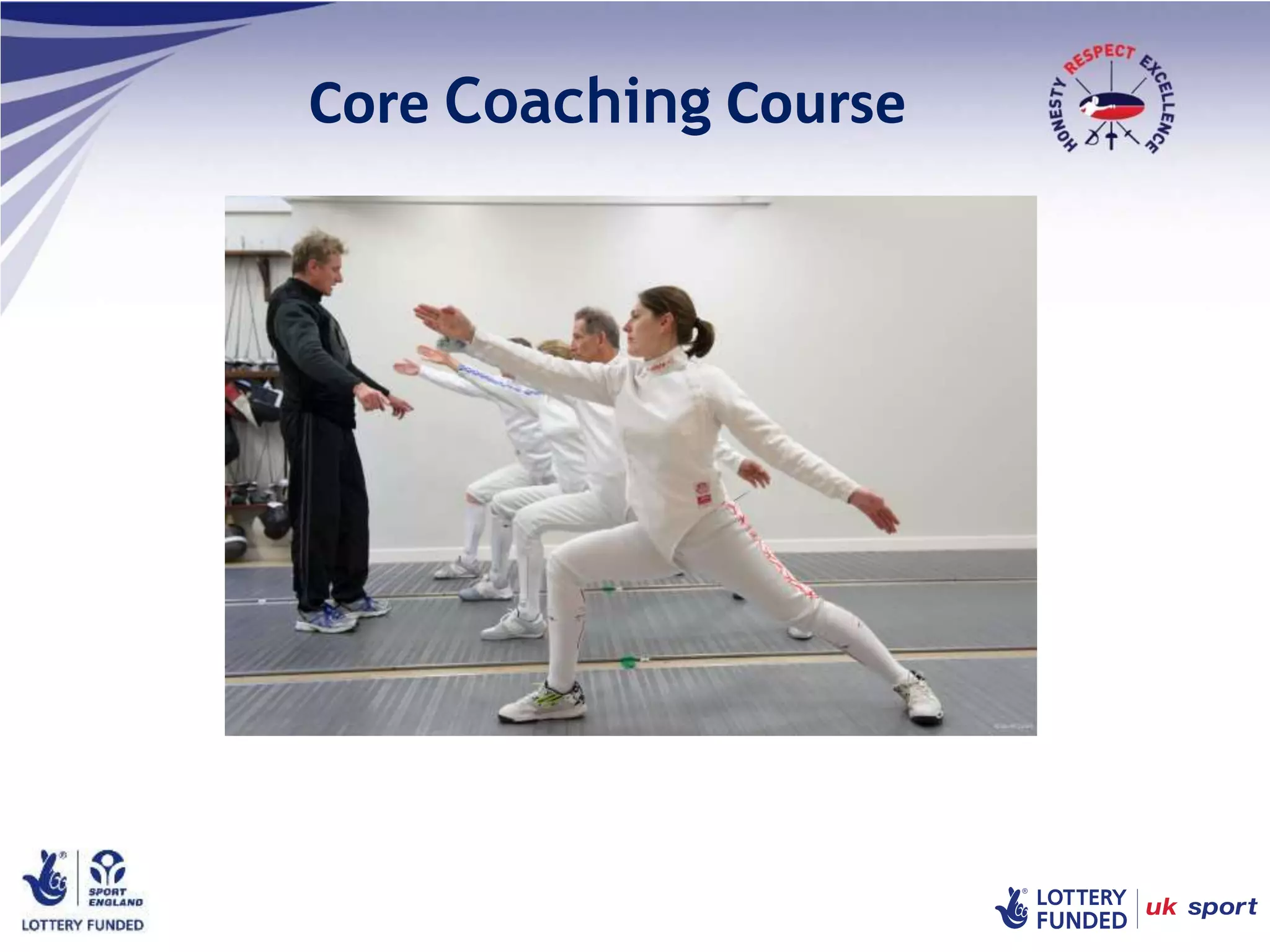 Core Coaching Course

HONESTY RESPECT EXCELLENCE

SPORT ENGLAND
LOTTERY FUNDED

LOTTERY FUNDED
uk sport